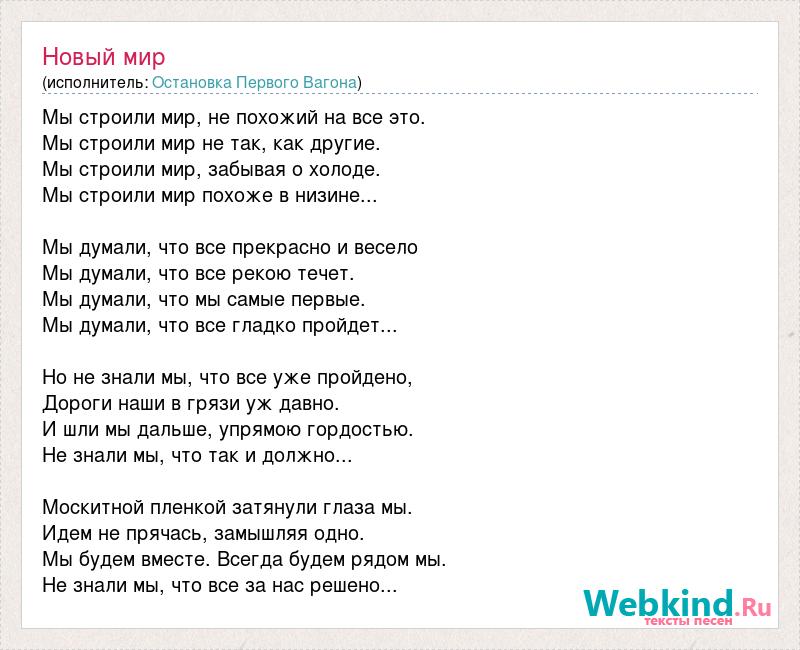 Новый мир
(исполнитель: Остановка Первого Вагона)

Мы строили мир, не похожий на все это.
Мы строили мир не так, как другие.
Мы строили мир, забывая о холоде.
Мы строили мир похоже в низине...

Мы думали, что все прекрасно и весело
Мы думали, что все рекою течет.
Мы думали, что мы самые первые.
Мы думали, что все гладко пройдет...

Но не знали мы, что все уже пройдено,
Дороги наши в грязи уж давно.
И шли мы дальше, упрямою гордостью.
Не знали мы, что так и должно...

Москитной пленкой затянули глаза мы.
Идем не прячась, замышляя одно.
Мы будем вместе. Всегда будем рядом мы.
Не знали мы, что все за нас решено...

Webkind.Ru
тексты песен